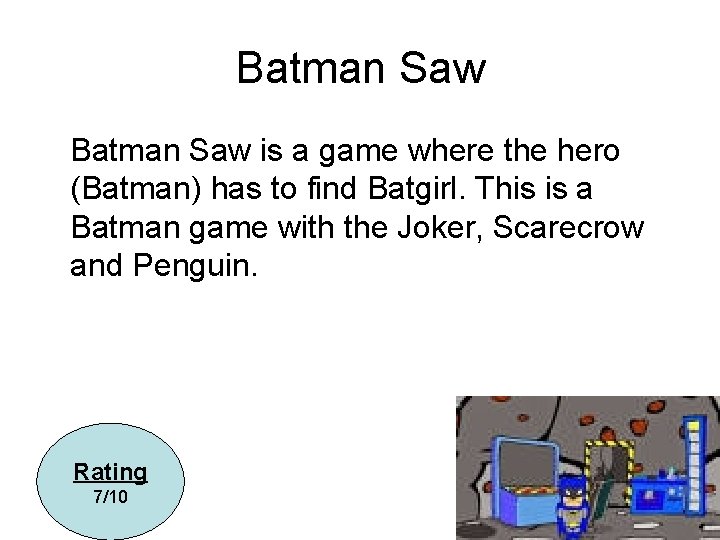 Batman Saw

Batman Saw is a game where the hero (Batman) has to find Batgirl. This is a Batman game with the Joker, Scarecrow and Penguin.

Rating
7/10